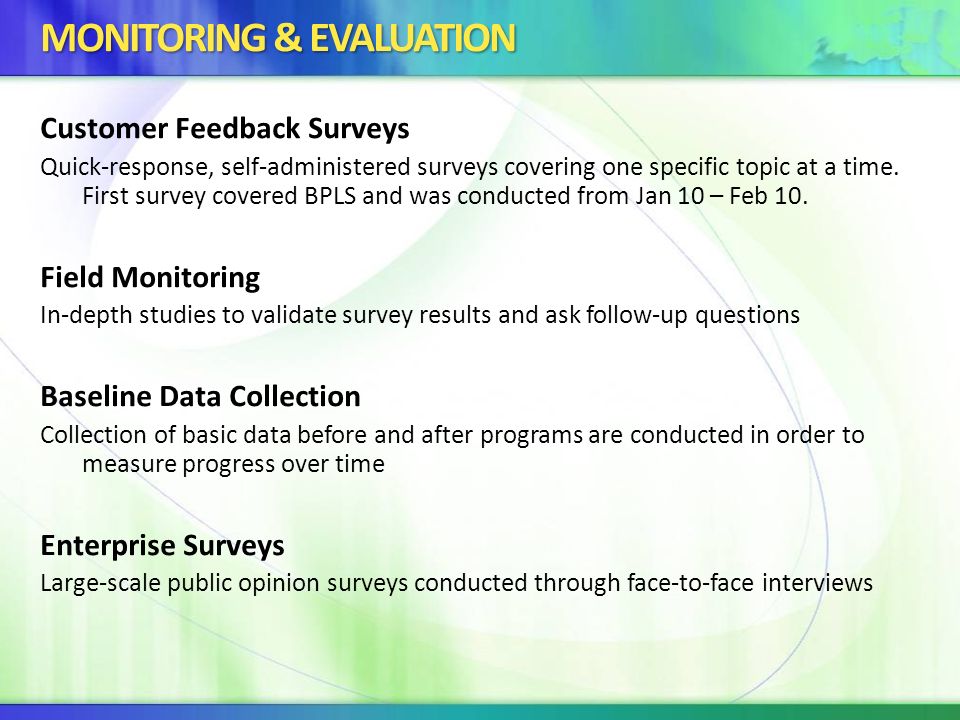 MONITORING & EVALUATION

Customer Feedback Surveys

Quick-response, self-administered surveys covering one specific topic at a time. First survey covered BPLS and was conducted from Jan 10 – Feb 10.

Field Monitoring

In-depth studies to validate survey results and ask follow-up questions

Baseline Data Collection

Collection of basic data before and after programs are conducted in order to measure progress over time

Enterprise Surveys

Large-scale public opinion surveys conducted through face-to-face interviews